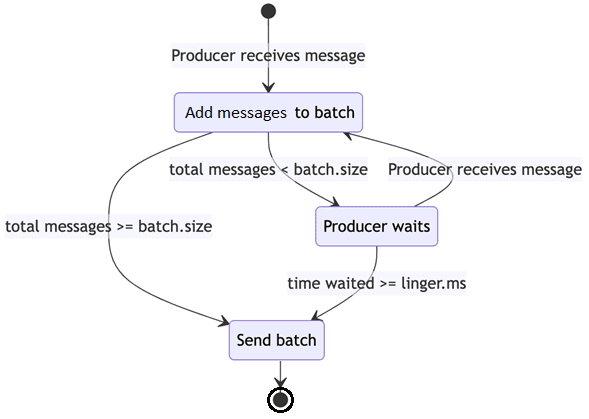 Producer receives message

Add messages to batch

total messages < batch.size

Producer receives message

total messages >= batch.size

Producer waits

time waited >= linger.ms

Send batch